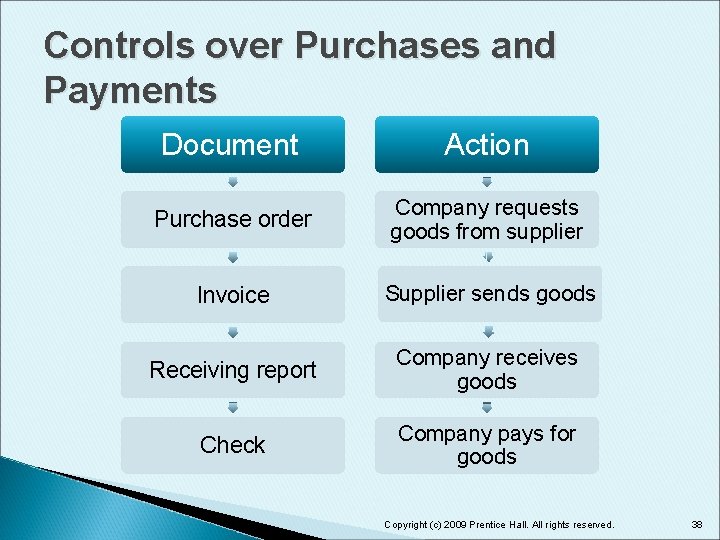 Controls over Purchases and Payments

Document

Purchase order

Invoice

Receiving report

Check

Action

Company requests goods from supplier

Supplier sends goods

Company receives goods

Company pays for goods

Copyright (c) 2009 Prentice Hall. All rights reserved.

38